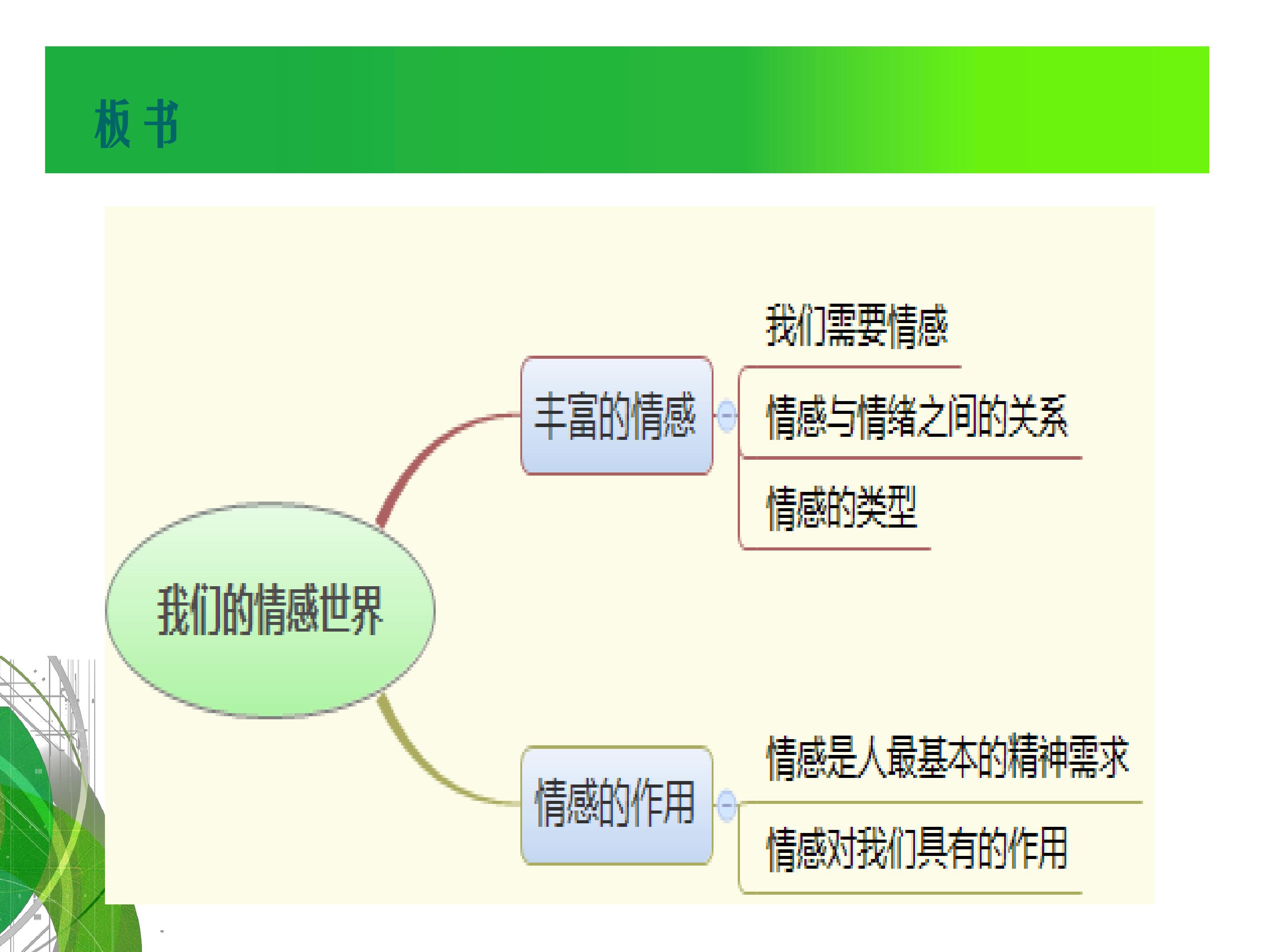 板书

我们的情感世界

丰富的情感

我们需要情感

情感与情绪之间的关系

情感的类型

情感的作用

情感是人最基本的精神需求

情感对我们具有的作用